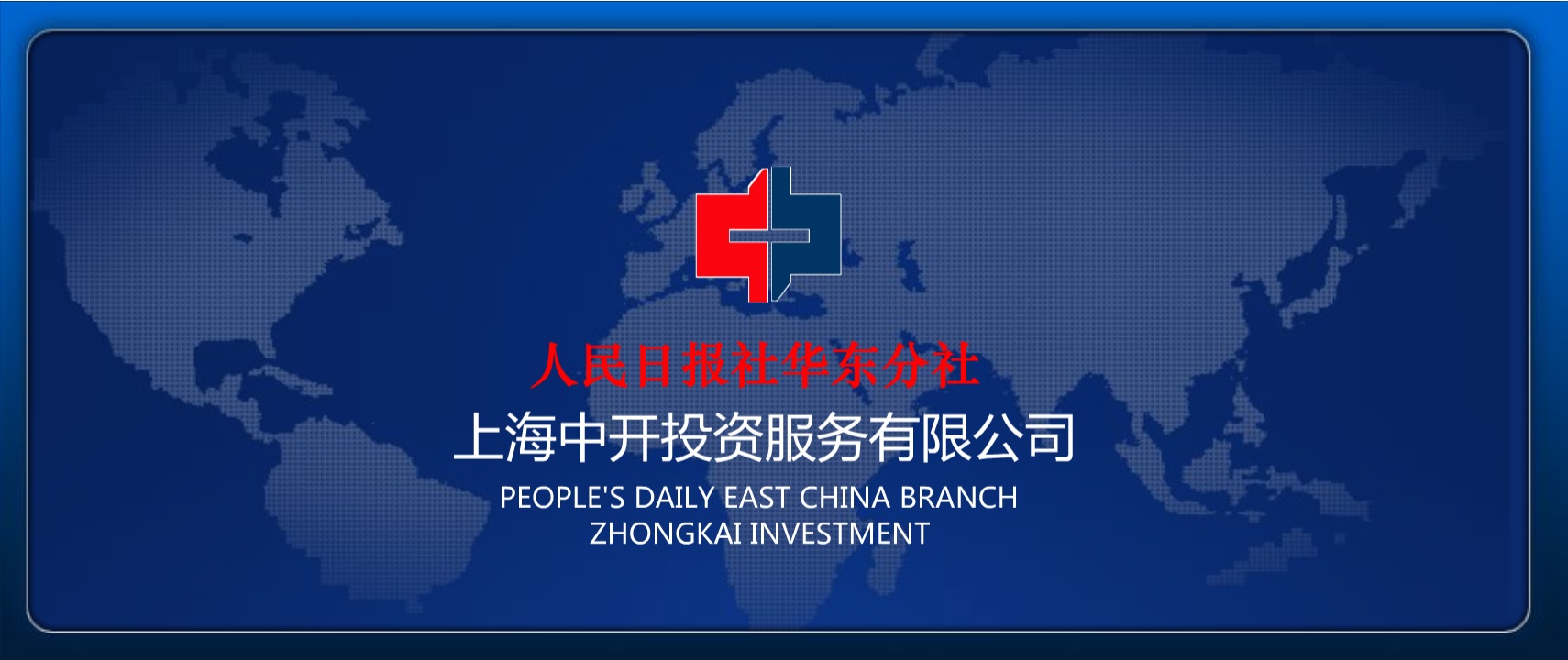 人民日报社华东分社

上海中开投资服务有限公司

PEOPLE'S DAILY EAST CHINA BRANCH
ZHONGKAI INVESTMENT